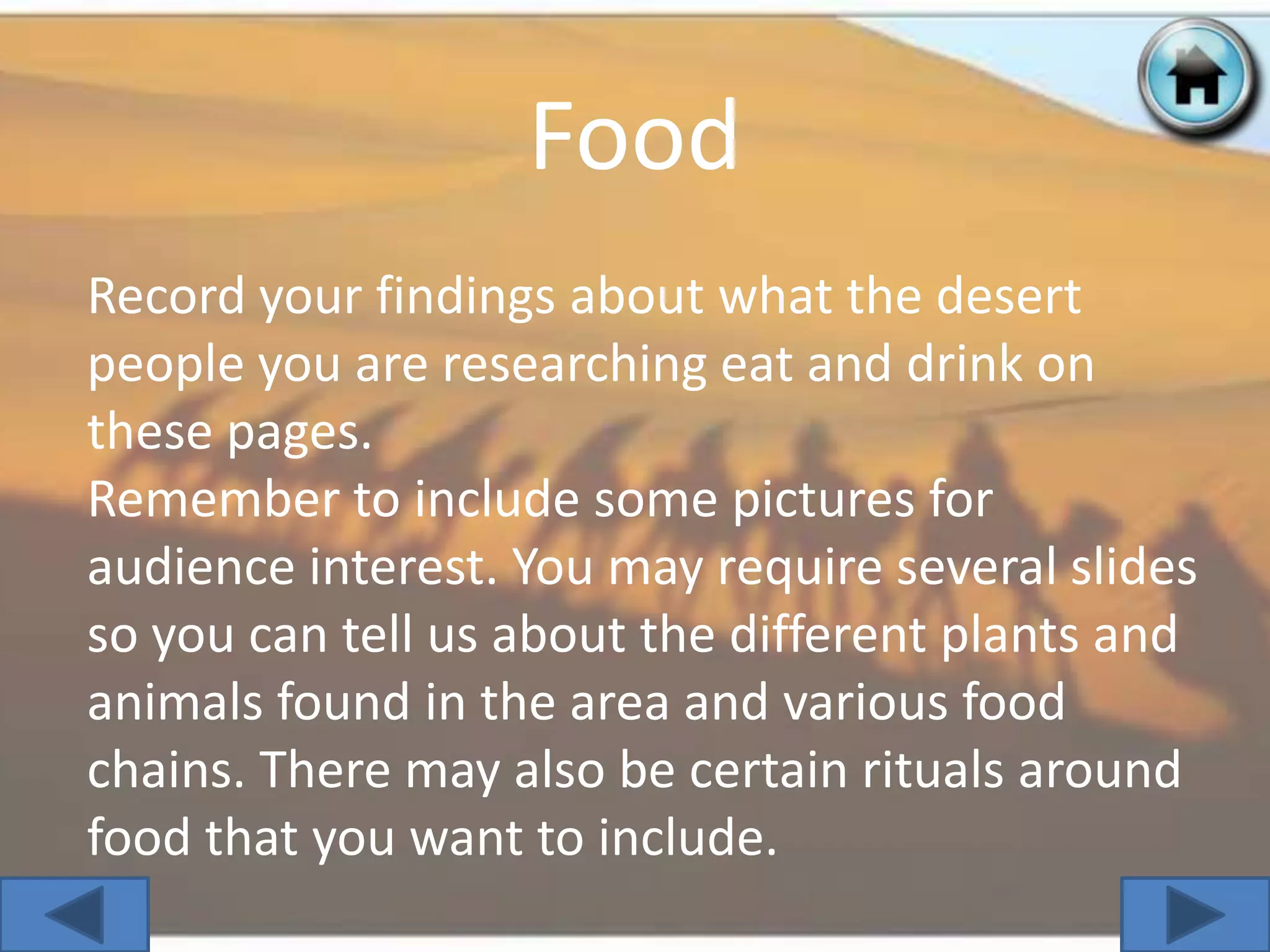 Food

Record your findings about what the desert people you are researching eat and drink on these pages.
Remember to include some pictures for audience interest. You may require several slides so you can tell us about the different plants and animals found in the area and various food chains. There may also be certain rituals around food that you want to include.